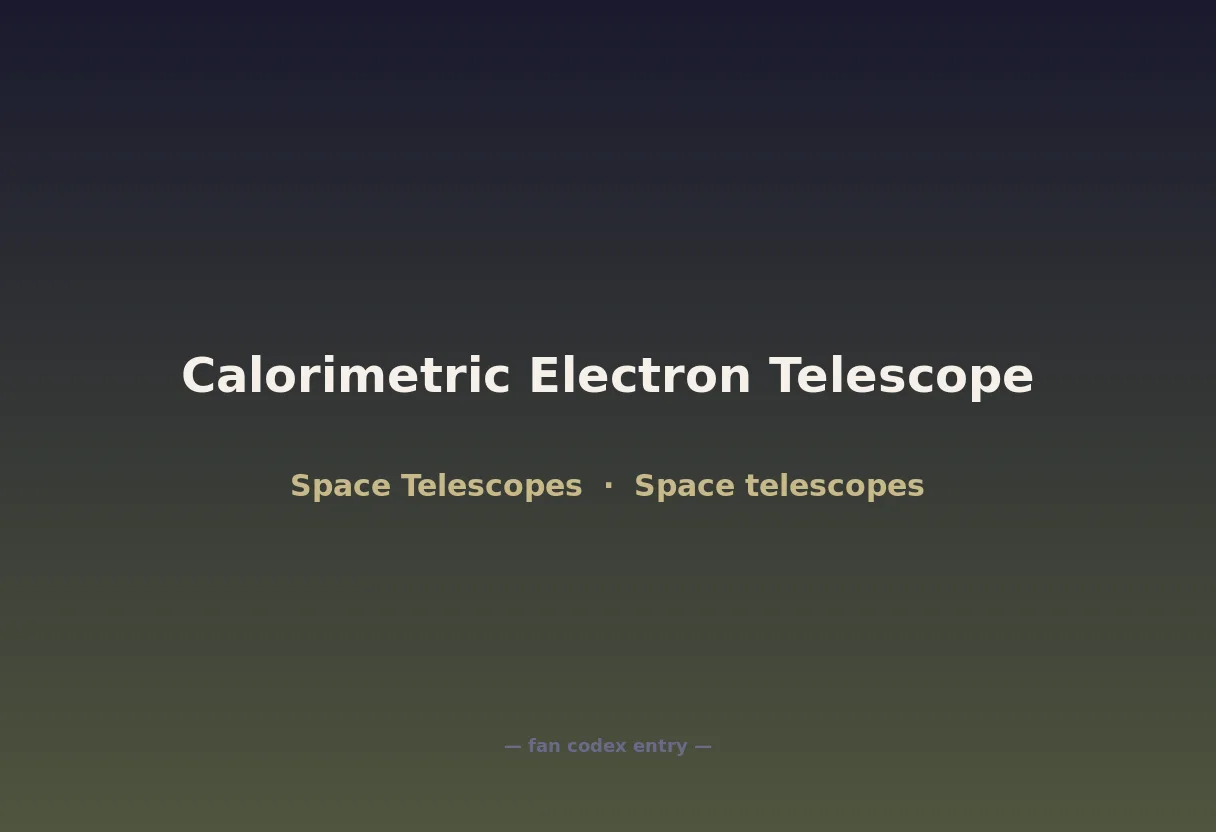 Calorimetric Electron Telescope

Space Telescopes · Space telescopes

— fan codex entry —